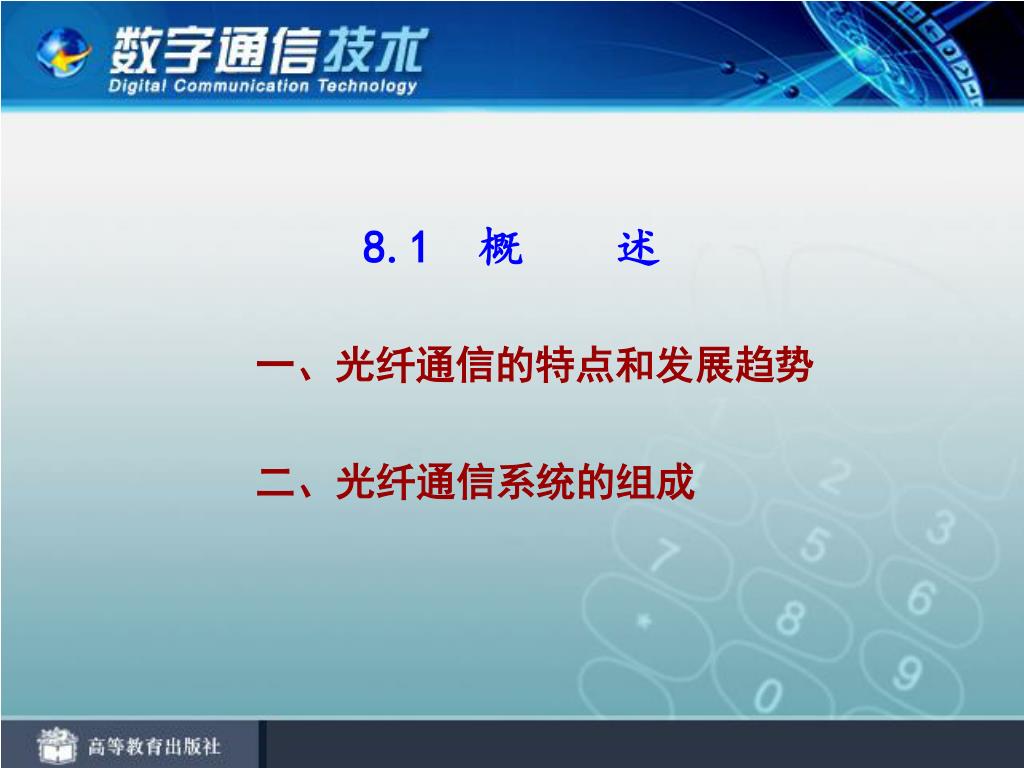 数字通信技术
Digital Communication Technology

8.1 概 述

一、光纤通信的特点和发展趋势

二、光纤通信系统的组成

高等教育出版社